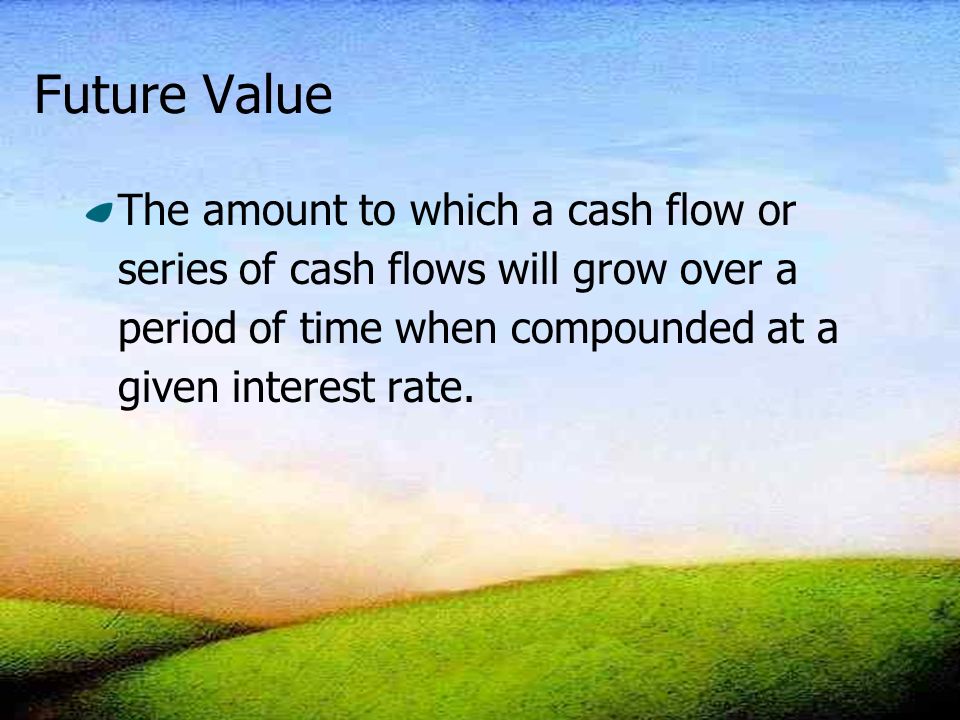 Future Value

The amount to which a cash flow or series of cash flows will grow over a period of time when compounded at a given interest rate.